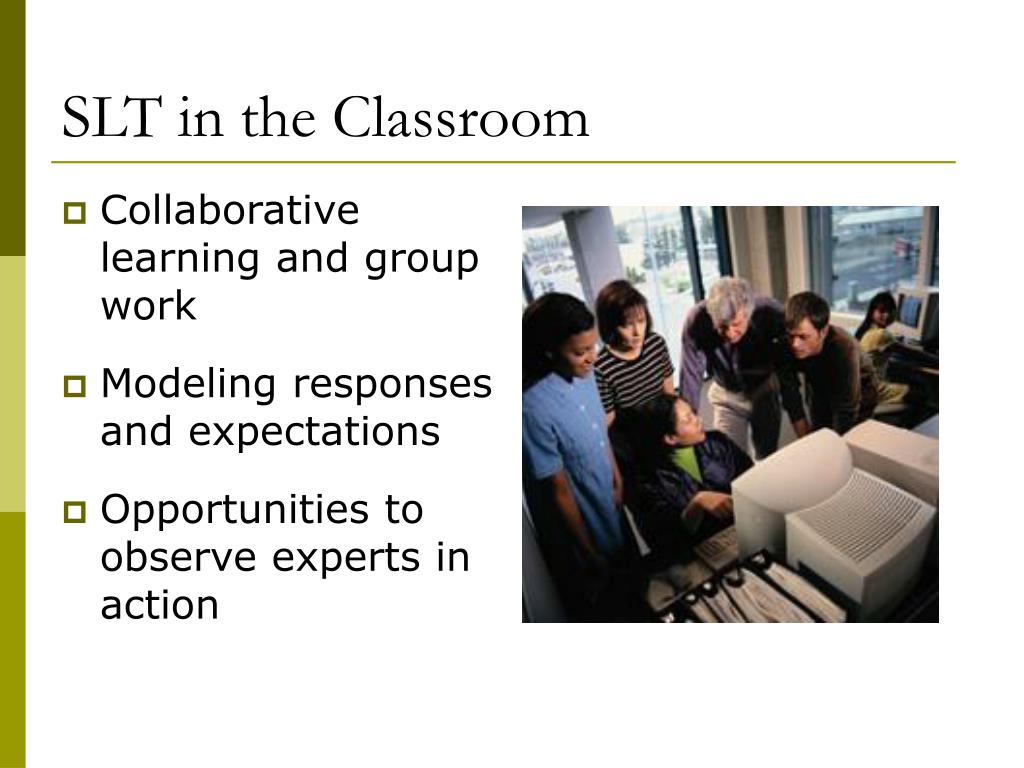 SLT in the Classroom

Collaborative learning and group work

Modeling responses and expectations

Opportunities to observe experts in action